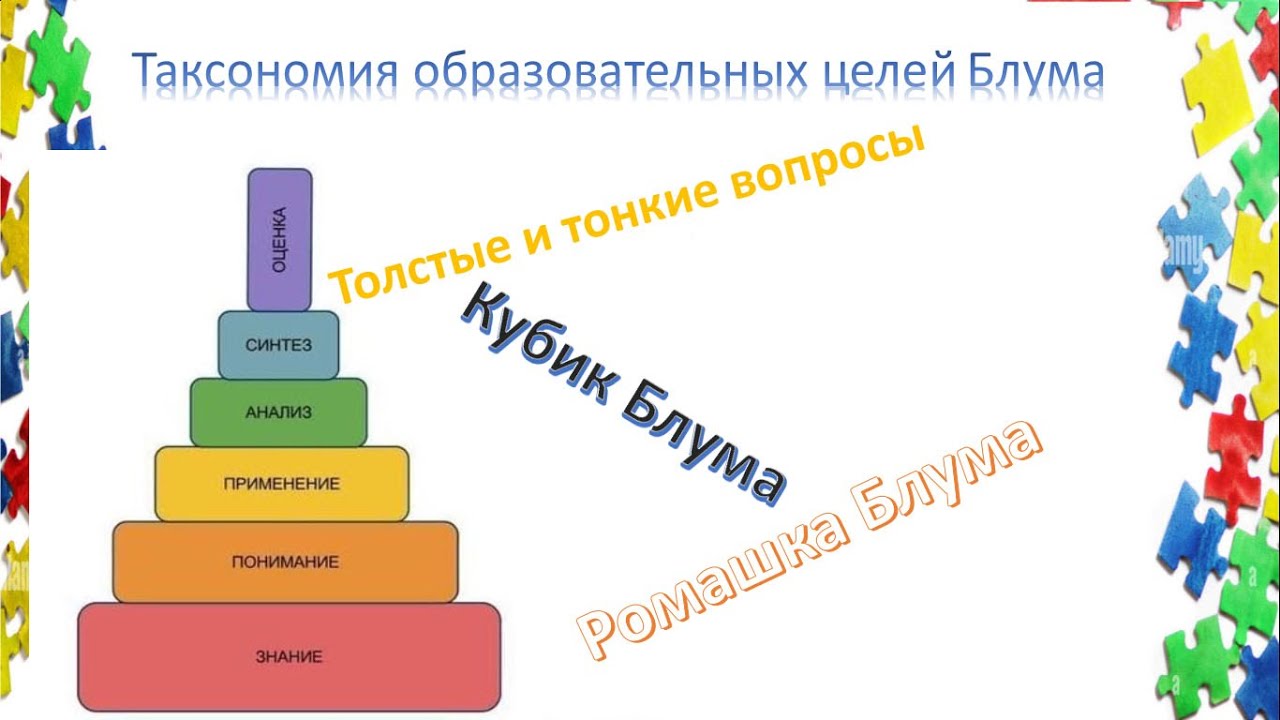 Таксономия образовательных целей Блума

ОЦЕНКА
СИНТЕЗ
АНАЛИЗ
ПРИМЕНЕНИЕ
ПОНИМАНИЕ
ЗНАНИЕ

Толстые и тонкие вопросы

Кубик Блума

Ромашка Блума